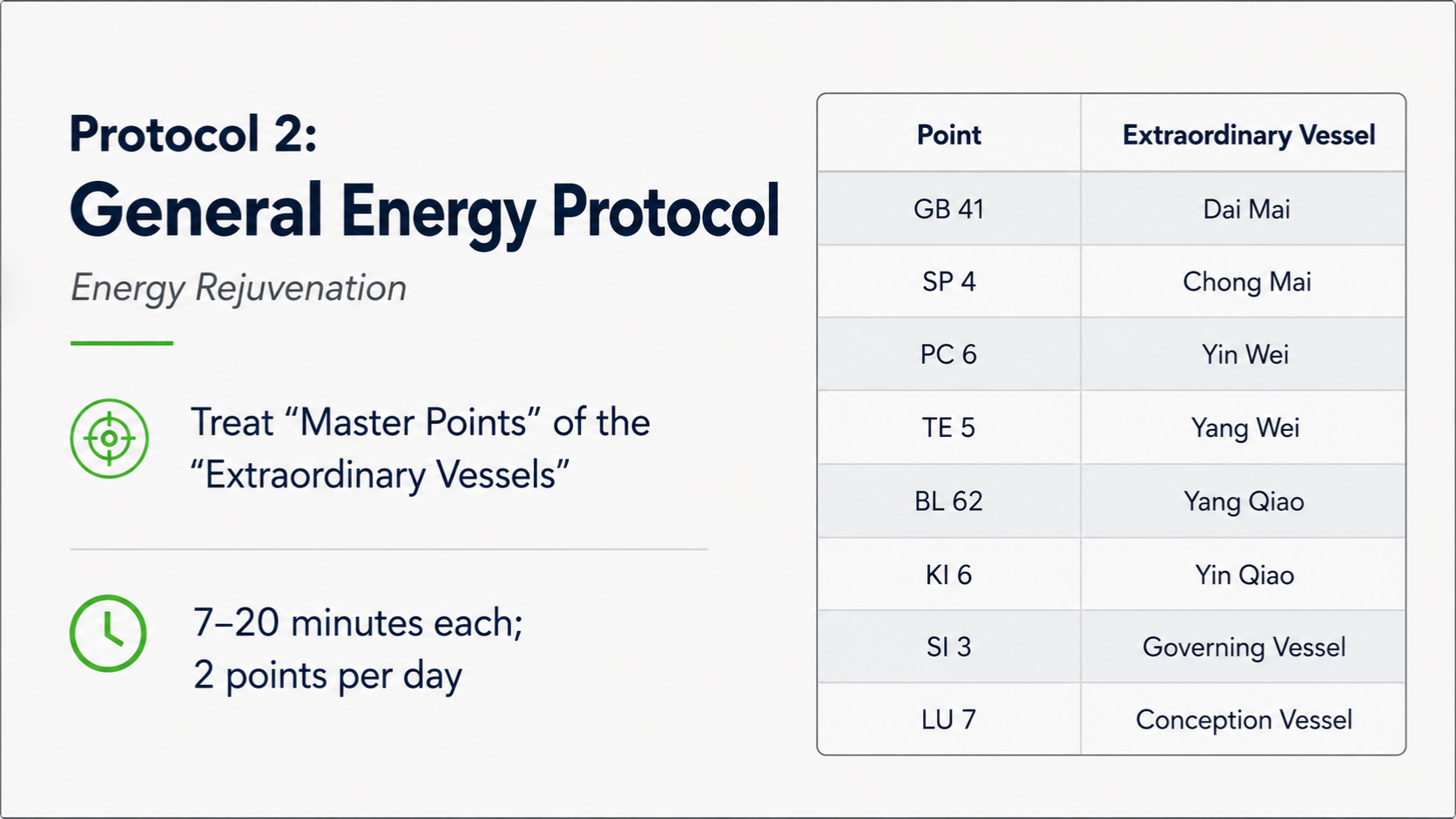 Protocol 2:
General Energy Protocol

Energy Rejuvenation

Treat "Master Points" of the "Extraordinary Vessels"

7–20 minutes each; 2 points per day

| Point | Extraordinary Vessel |
|---|---|
| GB 41 | Dai Mai |
| SP 4 | Chong Mai |
| PC 6 | Yin Wei |
| TE 5 | Yang Wei |
| BL 62 | Yang Qiao |
| KI 6 | Yin Qiao |
| SI 3 | Governing Vessel |
| LU 7 | Conception Vessel |